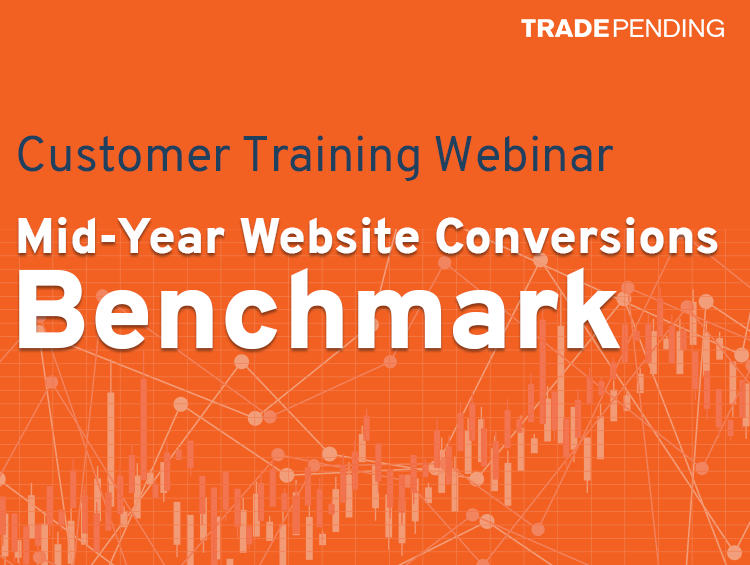 TRADEPENDING

Customer Training Webinar

Mid-Year Website Conversions
Benchmark